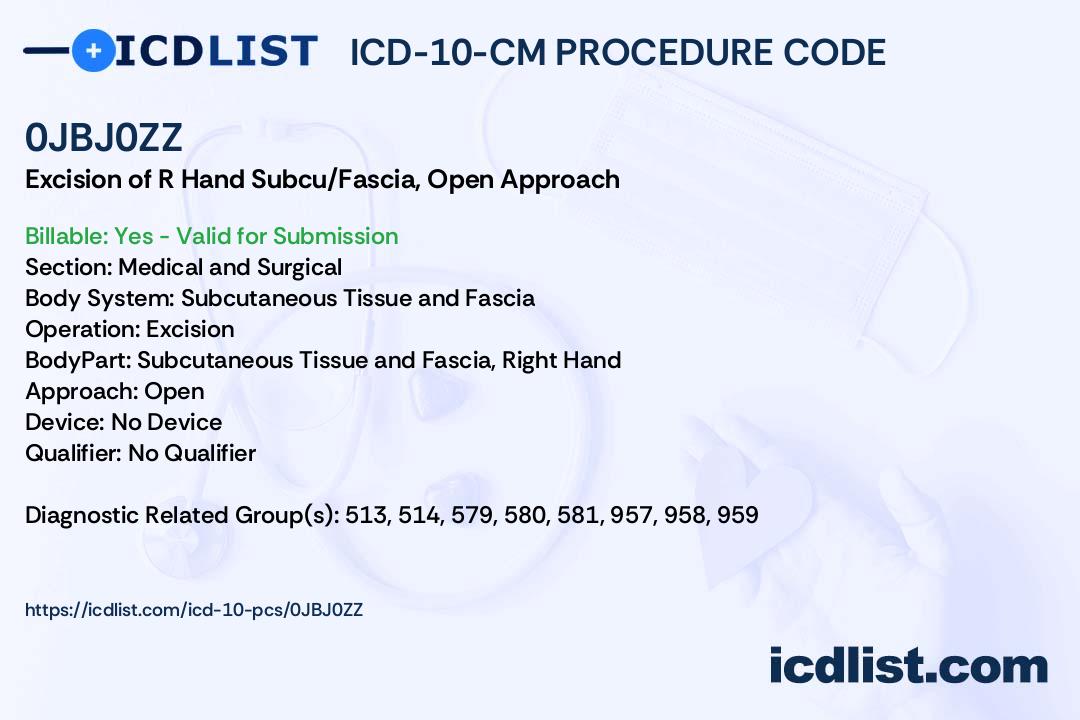 ICDLIST ICD-10-CM PROCEDURE CODE

0JBJ0ZZ
Excision of R Hand Subcu/Fascia, Open Approach

Billable: Yes - Valid for Submission
Section: Medical and Surgical
Body System: Subcutaneous Tissue and Fascia
Operation: Excision
BodyPart: Subcutaneous Tissue and Fascia, Right Hand
Approach: Open
Device: No Device
Qualifier: No Qualifier

Diagnostic Related Group(s): 513, 514, 579, 580, 581, 957, 958, 959

https://icdlist.com/icd-10-pcs/0JBJ0ZZ

icdlist.com